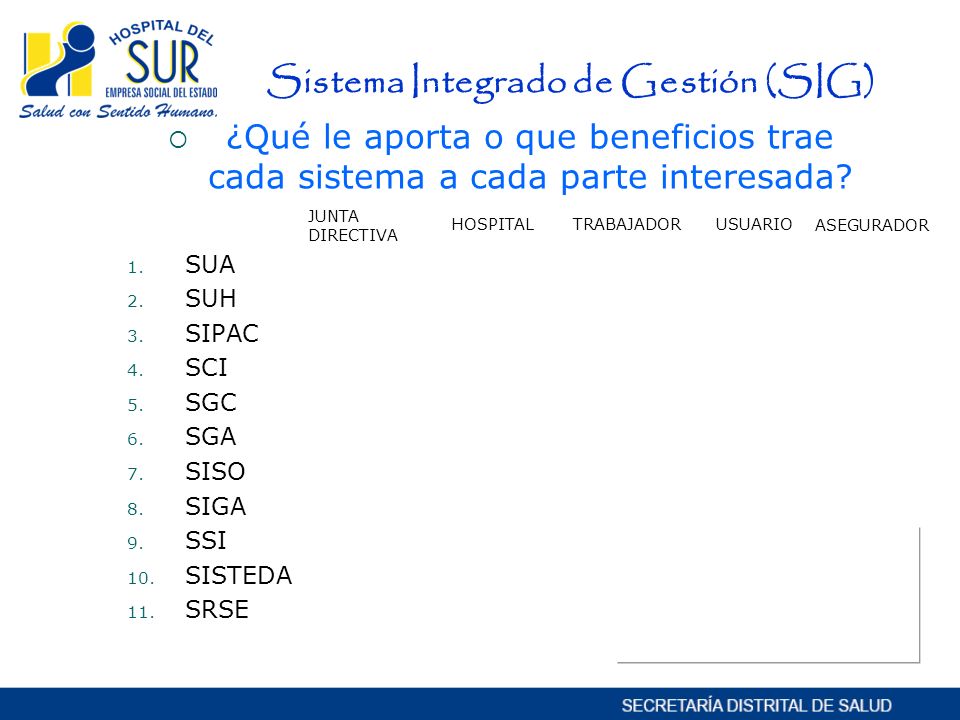 HOSPITAL DEL SUR
EMPRESA SOCIAL DEL ESTADO
Salud con Sentido Humano.

Sistema Integrado de Gestión (SIG)

¿Qué le aporta o que beneficios trae cada sistema a cada parte interesada?

JUNTA DIRECTIVA HOSPITAL TRABAJADOR USUARIO ASEGURADOR

1. SUA
2. SUH
3. SIPAC
4. SCI
5. SGC
6. SGA
7. SISO
8. SIGA
9. SSI
10. SISTEDA
11. SRSE

SECRETARÍA DISTRITAL DE SALUD